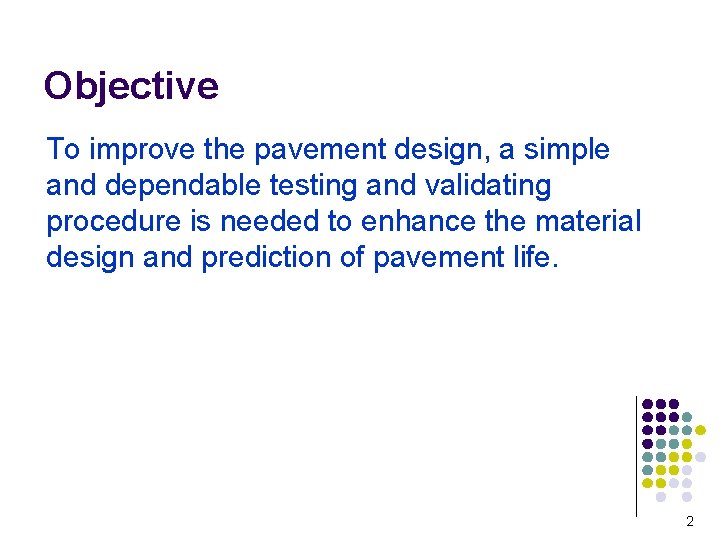 Objective

To improve the pavement design, a simple and dependable testing and validating procedure is needed to enhance the material design and prediction of pavement life.

2